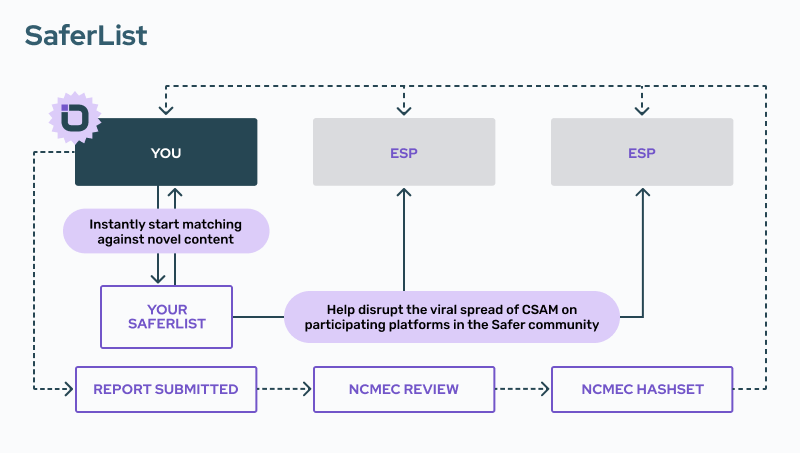 SaferList

YOU

ESP

ESP

Instantly start matching against novel content

YOUR SAFERLIST

Help disrupt the viral spread of CSAM on participating platforms in the Safer community

REPORT SUBMITTED

NCMEC REVIEW

NCMEC HASHSET